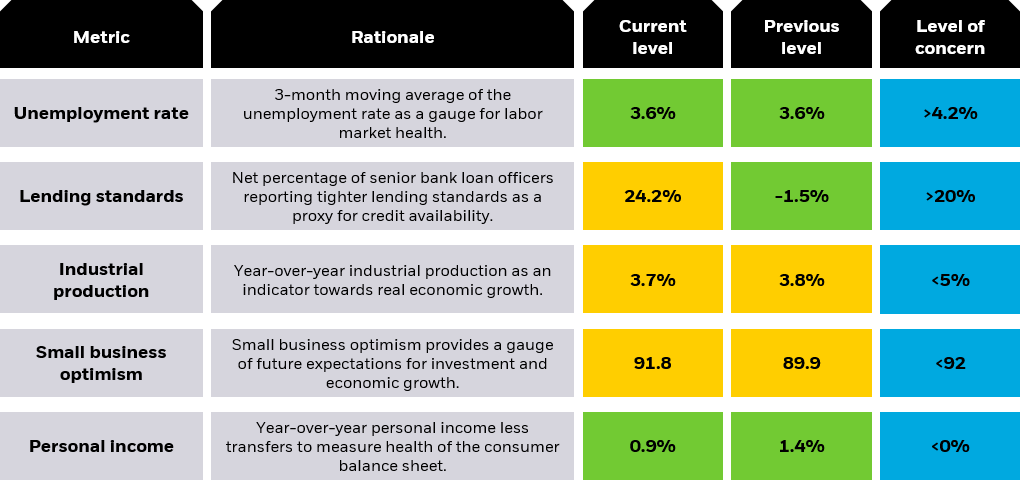 | Metric | Rationale | Current level | Previous level | Level of concern |
|---|---|---|---|---|
| Unemployment rate | 3-month moving average of the unemployment rate as a gauge for labor market health. | 3.6% | 3.6% | >4.2% |
| Lending standards | Net percentage of senior bank loan officers reporting tighter lending standards as a proxy for credit availability. | 24.2% | -1.5% | >20% |
| Industrial production | Year-over-year industrial production as an indicator towards real economic growth. | 3.7% | 3.8% | <5% |
| Small business optimism | Small business optimism provides a gauge of future expectations for investment and economic growth. | 91.8 | 89.9 | <92 |
| Personal income | Year-over-year personal income less transfers to measure health of the consumer balance sheet. | 0.9% | 1.4% | <0% |